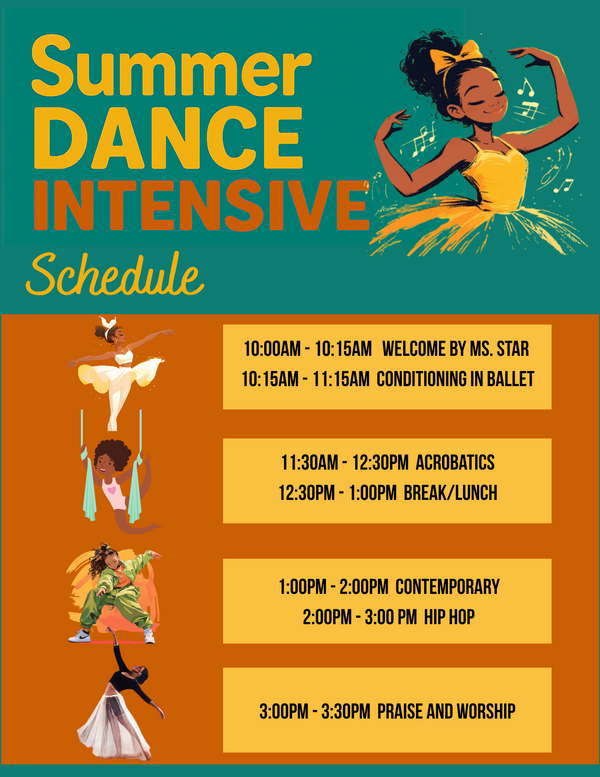 Summer
DANCE
INTENSIVE

Schedule

10:00AM - 10:15AM WELCOME BY MS. STAR
10:15AM - 11:15AM CONDITIONING IN BALLET

11:30AM - 12:30PM ACROBATICS
12:30PM - 1:00PM BREAK/LUNCH

1:00PM - 2:00PM CONTEMPORARY
2:00PM - 3:00 PM HIP HOP

3:00PM - 3:30PM PRAISE AND WORSHIP